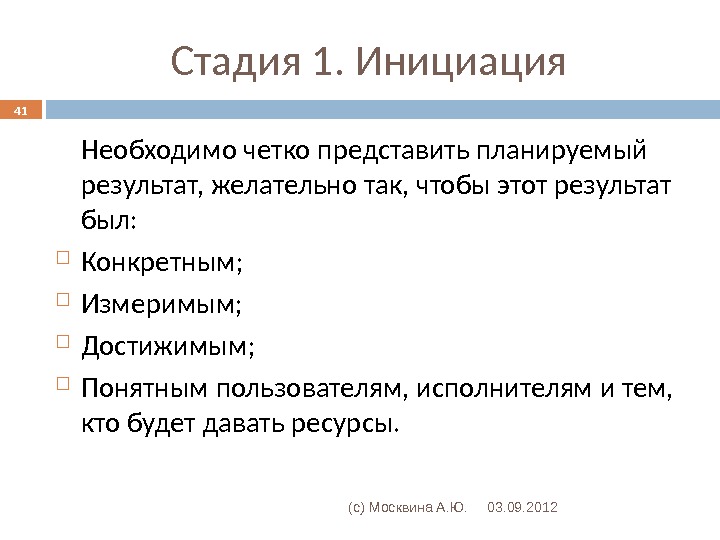 Стадия 1. Инициация

41

Необходимо четко представить планируемый результат, желательно так, чтобы этот результат был:

Конкретным;

Измеримым;

Достижимым;

Понятным пользователям, исполнителям и тем, кто будет давать ресурсы.

(с) Москвина А.Ю. 03.09.2012